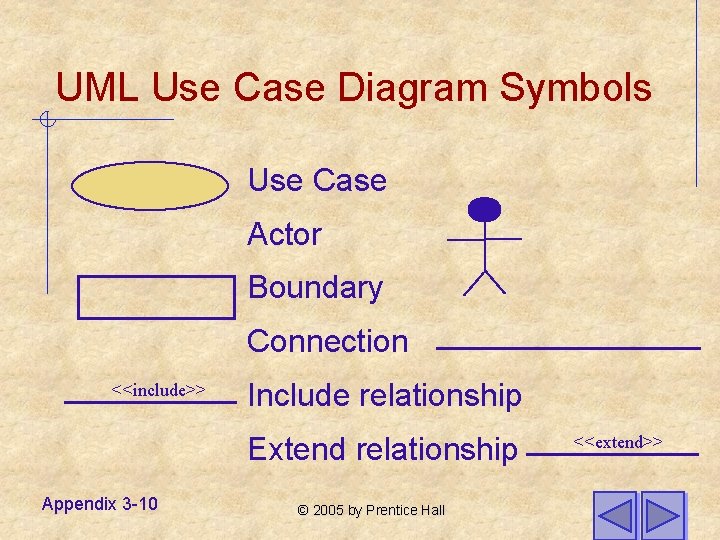 UML Use Case Diagram Symbols

Use Case

Actor

Boundary

Connection

<<include>> Include relationship

Extend relationship <<extend>>

Appendix 3-10

© 2005 by Prentice Hall